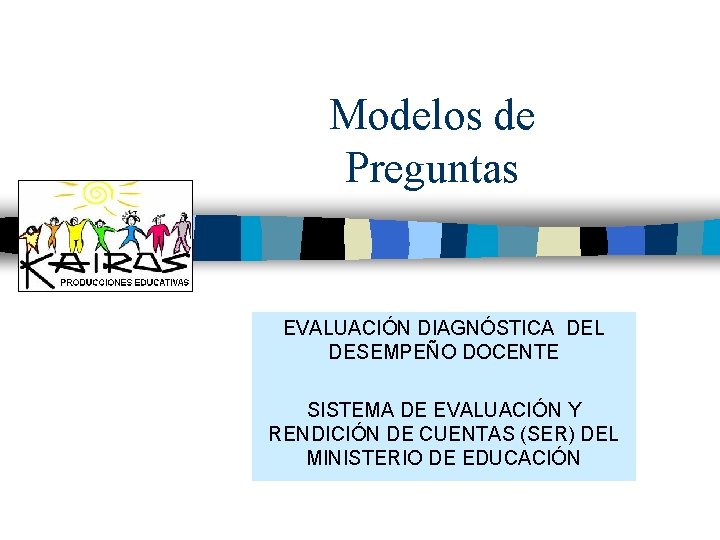 Modelos de Preguntas

KAIROS
PRODUCCIONES EDUCATIVAS

EVALUACIÓN DIAGNÓSTICA DEL DESEMPEÑO DOCENTE

SISTEMA DE EVALUACIÓN Y RENDICIÓN DE CUENTAS (SER) DEL MINISTERIO DE EDUCACIÓN